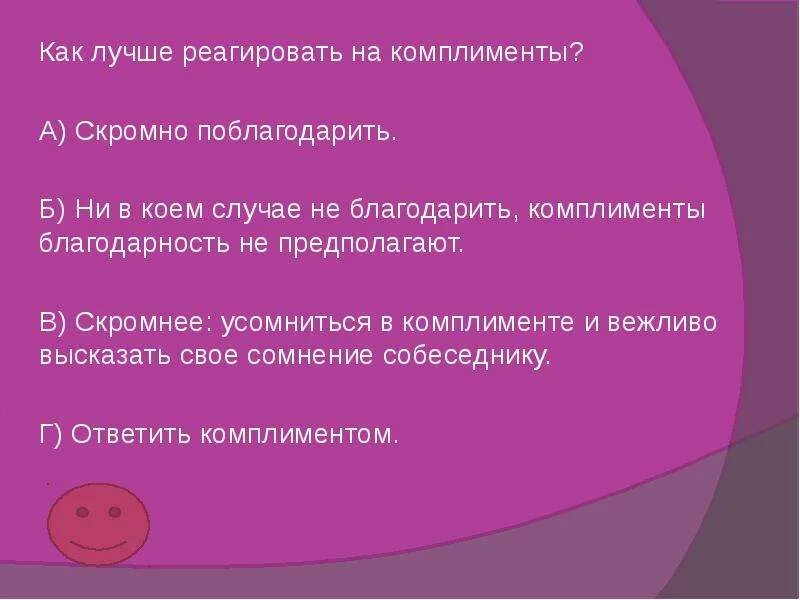 Как лучше реагировать на комплименты?

А) Скромно поблагодарить.

Б) Ни в коем случае не благодарить, комплименты благодарность не предполагают.

В) Скромнее: усомниться в комплименте и вежливо высказать свое сомнение собеседнику.

Г) Ответить комплиментом.